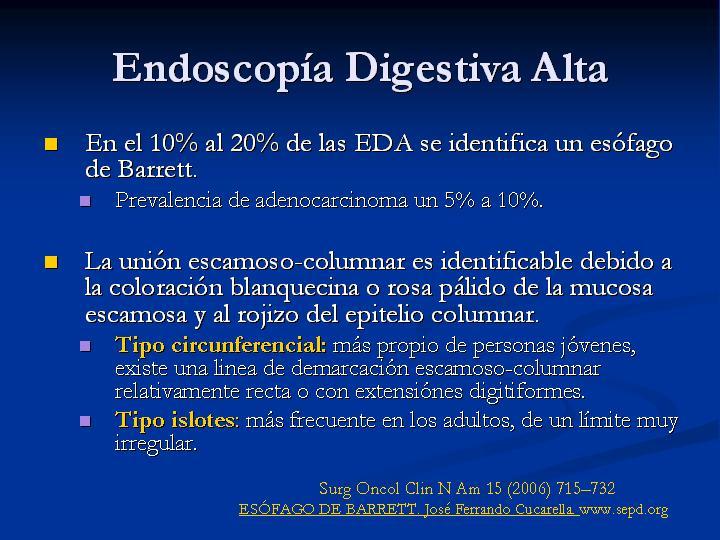 Endoscopía Digestiva Alta

En el 10% al 20% de las EDA se identifica un esófago de Barrett.

Prevalencia de adenocarcinoma un 5% a 10%.

La unión escamoso-columnar es identificable debido a la coloración blanquecina o rosa pálido de la mucosa escamosa y al rojizo del epitelio columnar.

Tipo circunferencial: más propio de personas jóvenes, existe una linea de demarcación escamoso-columnar relativamente recta o con extensiónes digitiformes.

Tipo islotes: más frecuente en los adultos, de un límite muy irregular.

Surg Oncol Clin N Am 15 (2006) 715–732
ESÓFAGO DE BARRETT. José Ferrando Cucarella www.sepd.org